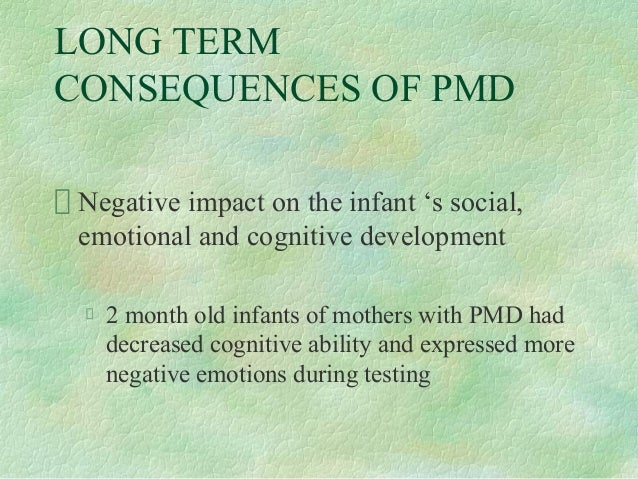 LONG TERM CONSEQUENCES OF PMD

Negative impact on the infant ‘s social, emotional and cognitive development

2 month old infants of mothers with PMD had decreased cognitive ability and expressed more negative emotions during testing